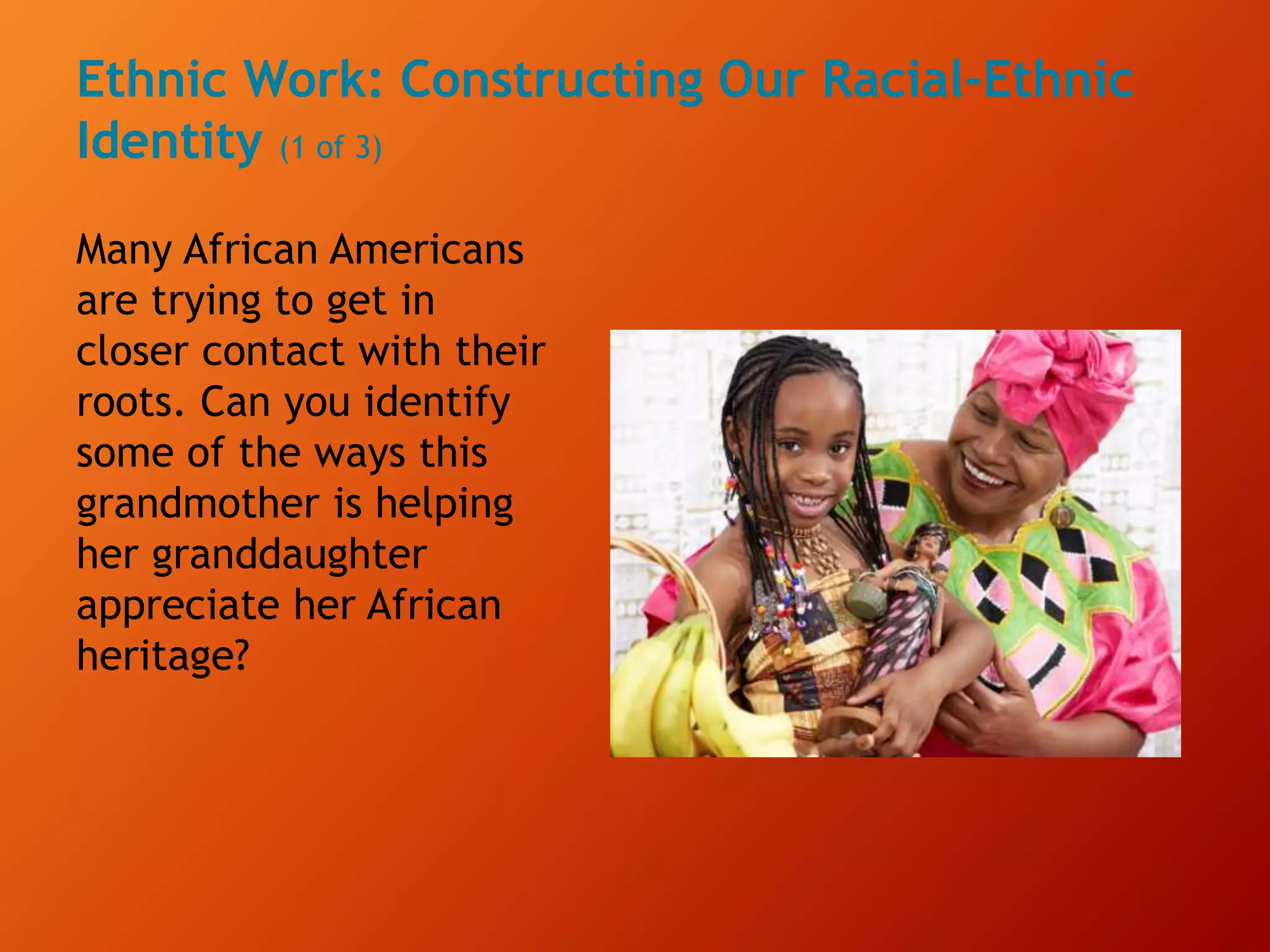 Ethnic Work: Constructing Our Racial-Ethnic Identity (1 of 3)

Many African Americans are trying to get in closer contact with their roots. Can you identify some of the ways this grandmother is helping her granddaughter appreciate her African heritage?